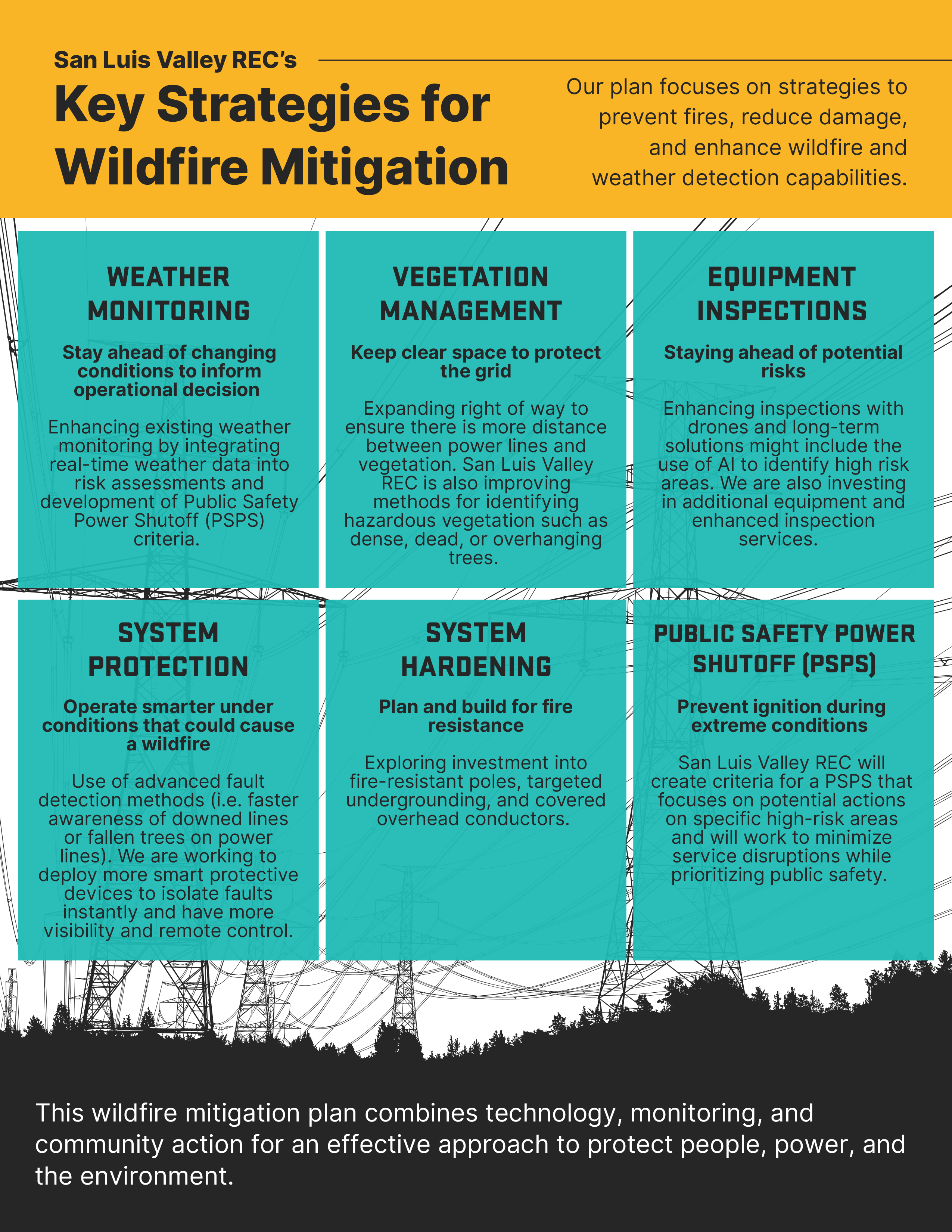 San Luis Valley REC's

Key Strategies for Wildfire Mitigation

Our plan focuses on strategies to prevent fires, reduce damage, and enhance wildfire and weather detection capabilities.

WEATHER MONITORING

Stay ahead of changing conditions to inform operational decision

Enhancing existing weather monitoring by integrating real-time weather data into risk assessments and development of Public Safety Power Shutoff (PSPS) criteria.

VEGETATION MANAGEMENT

Keep clear space to protect the grid

Expanding right of way to ensure there is more distance between power lines and vegetation. San Luis Valley REC is also improving methods for identifying hazardous vegetation such as dense, dead, or overhanging trees.

EQUIPMENT INSPECTIONS

Staying ahead of potential risks

Enhancing inspections with drones and long-term solutions might include the use of AI to identify high risk areas. We are also investing in additional equipment and enhanced inspection services.

SYSTEM PROTECTION

Operate smarter under conditions that could cause a wildfire

Use of advanced fault detection methods (i.e. faster awareness of downed lines or fallen trees on power lines). We are working to deploy more smart protective devices to isolate faults instantly and have more visibility and remote control.

SYSTEM HARDENING

Plan and build for fire resistance

Exploring investment into fire-resistant poles, targeted undergrounding, and covered overhead conductors.

PUBLIC SAFETY POWER SHUTOFF (PSPS)

Prevent ignition during extreme conditions

San Luis Valley REC will create criteria for a PSPS that focuses on potential actions on specific high-risk areas and will work to minimize service disruptions while prioritizing public safety.

This wildfire mitigation plan combines technology, monitoring, and community action for an effective approach to protect people, power, and the environment.